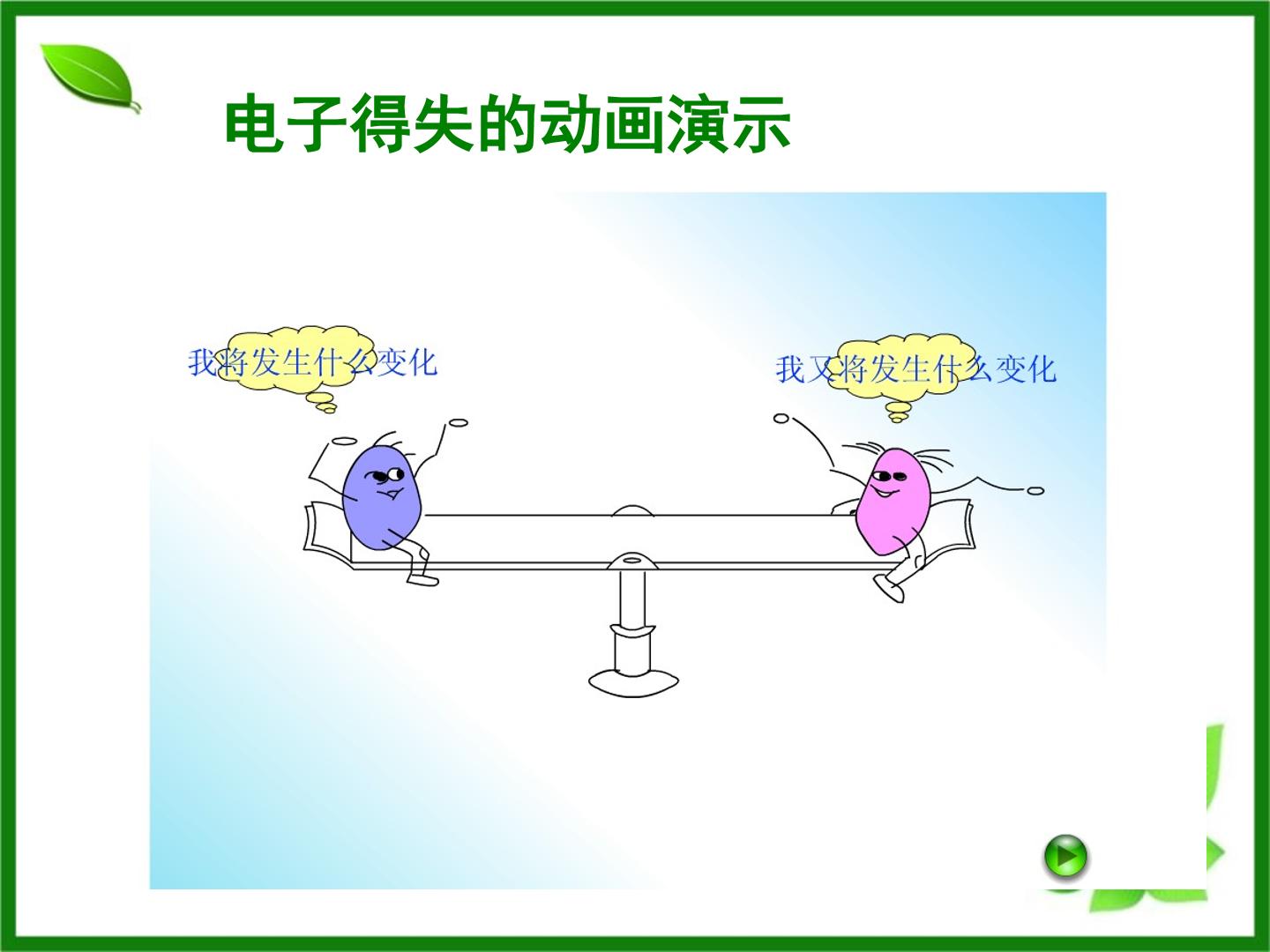 电子得失的动画演示

我将发生什么变化

我又将发生什么变化